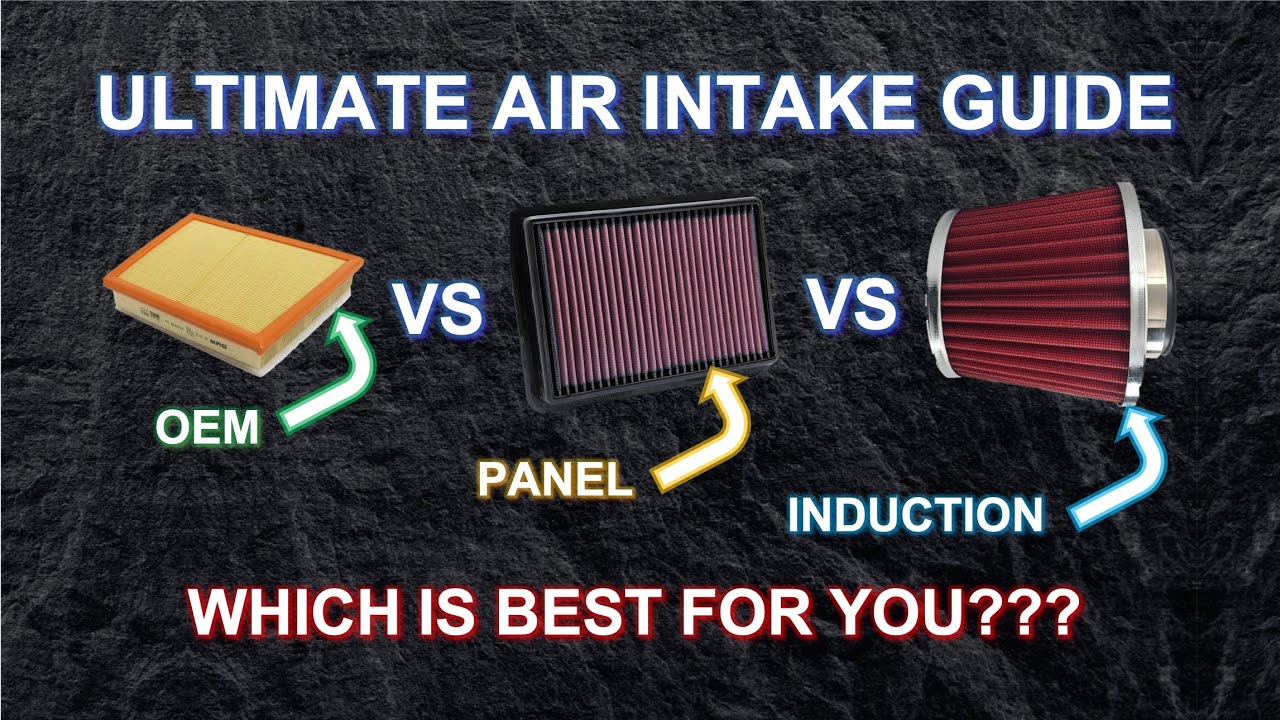 ULTIMATE AIR INTAKE GUIDE

VS

VS

OEM

PANEL

INDUCTION

WHICH IS BEST FOR YOU???